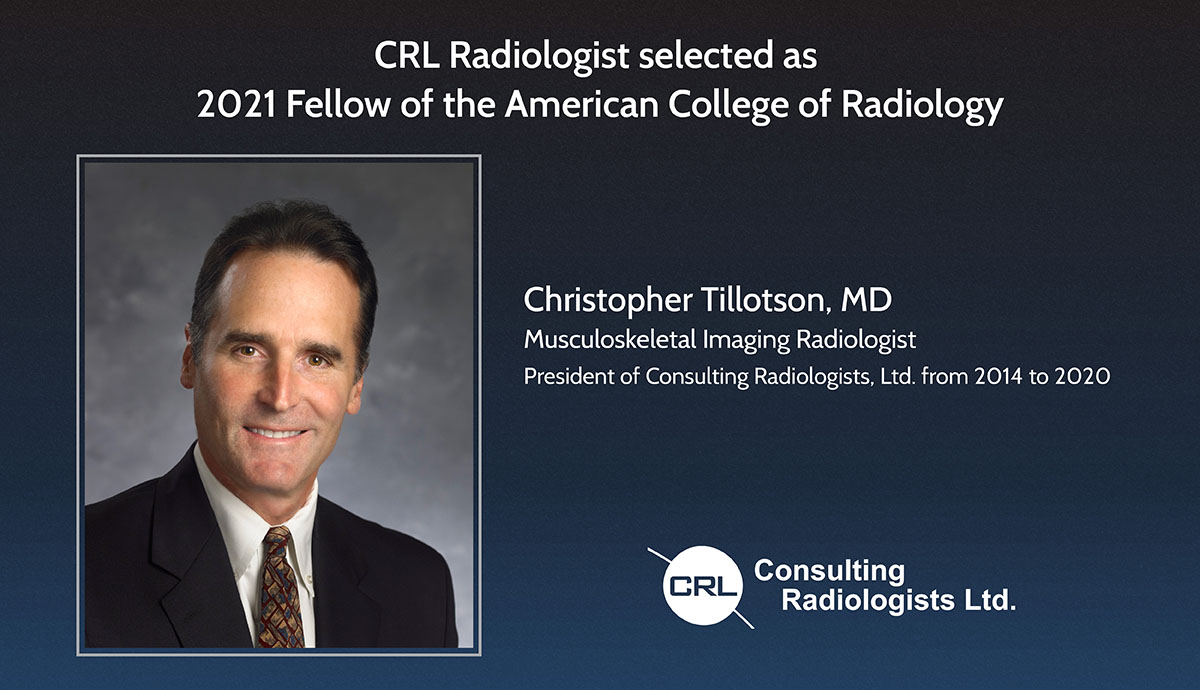 CRL Radiologist selected as
2021 Fellow of the American College of Radiology

Christopher Tillotson, MD
Musculoskeletal Imaging Radiologist
President of Consulting Radiologists, Ltd. from 2014 to 2020

CRL Consulting Radiologists Ltd.